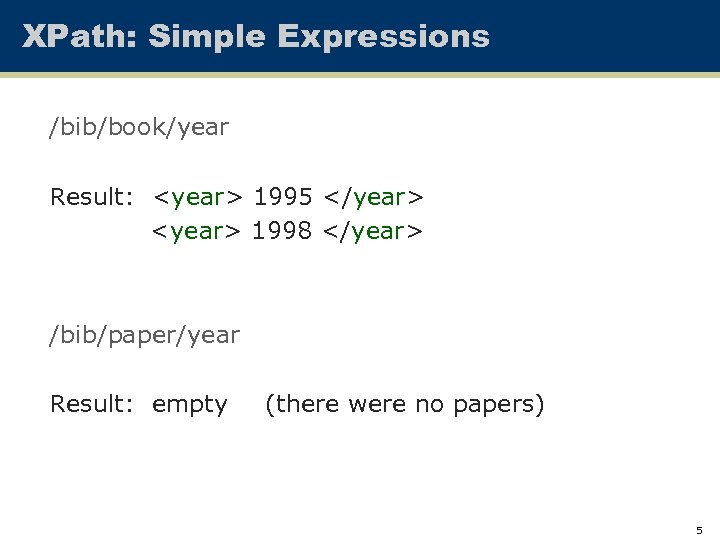 XPath: Simple Expressions

/bib/book/year

Result: <year> 1995 </year>
<year> 1998 </year>

/bib/paper/year

Result: empty (there were no papers)

5